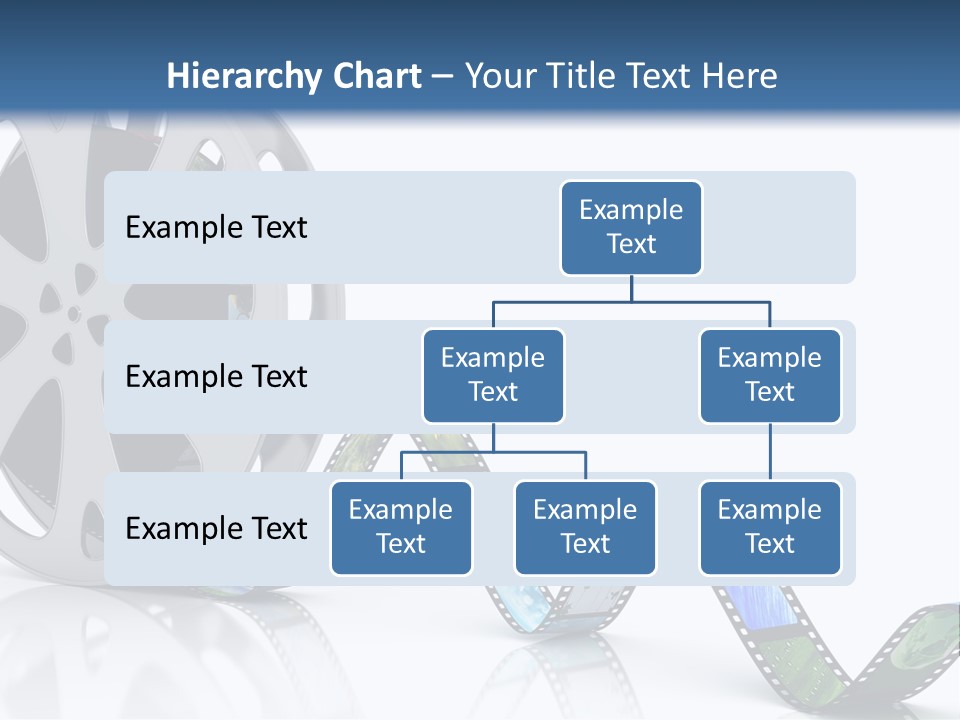 Hierarchy Chart – Your Title Text Here

Example Text

Example Text

Example Text

Example Text

Example Text

Example Text

Example Text

Example Text

Example Text